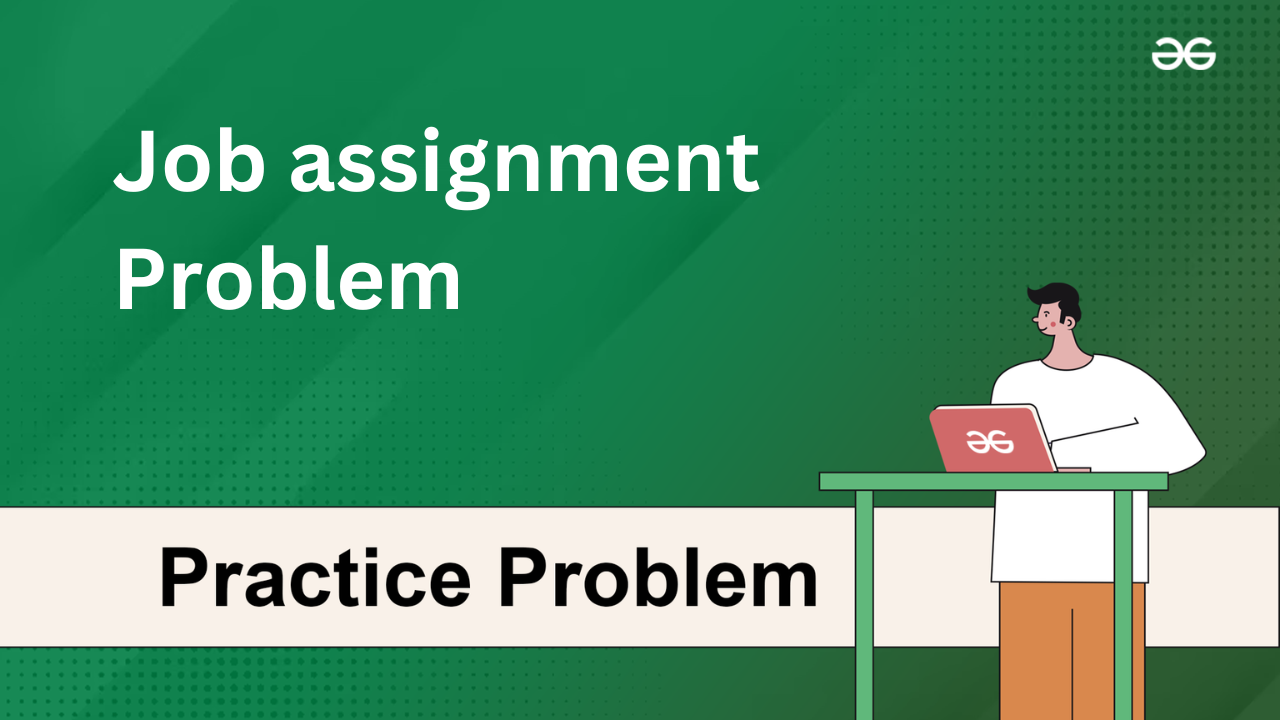 Job assignment Problem

Practice Problem